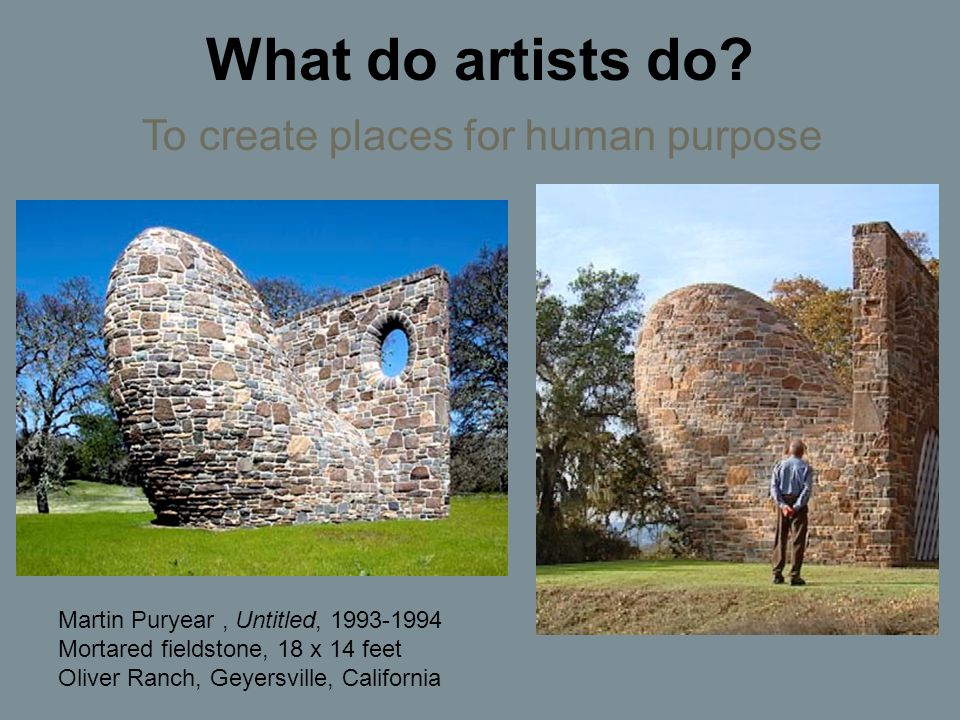 What do artists do?

To create places for human purpose

Martin Puryear , Untitled, 1993-1994
Mortared fieldstone, 18 x 14 feet
Oliver Ranch, Geyersville, California